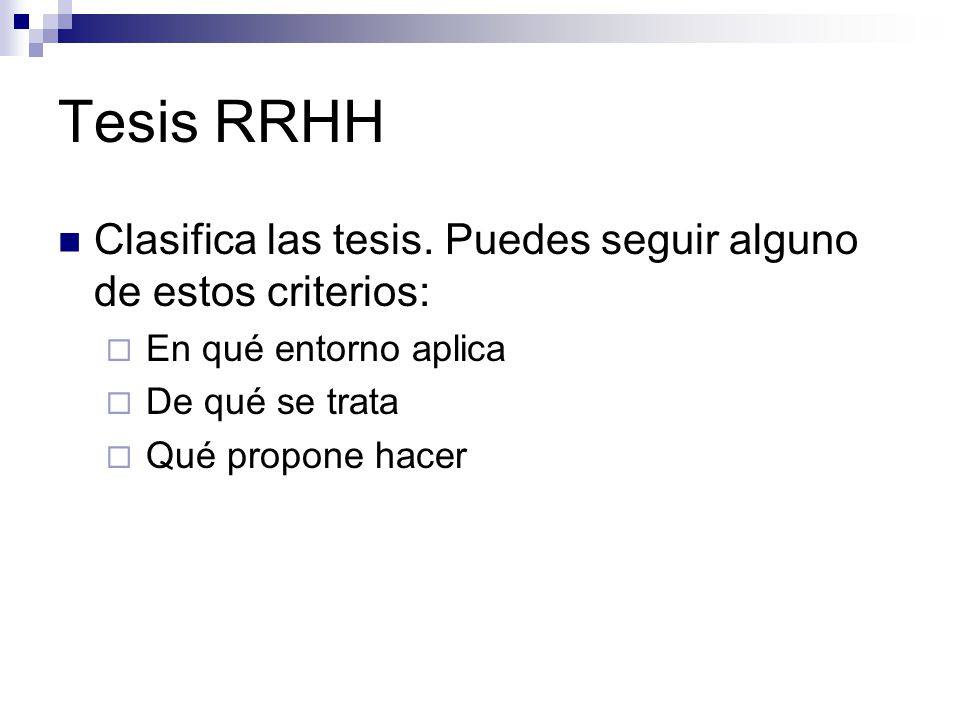 Tesis RRHH

Clasifica las tesis. Puedes seguir alguno de estos criterios:

En qué entorno aplica

De qué se trata

Qué propone hacer